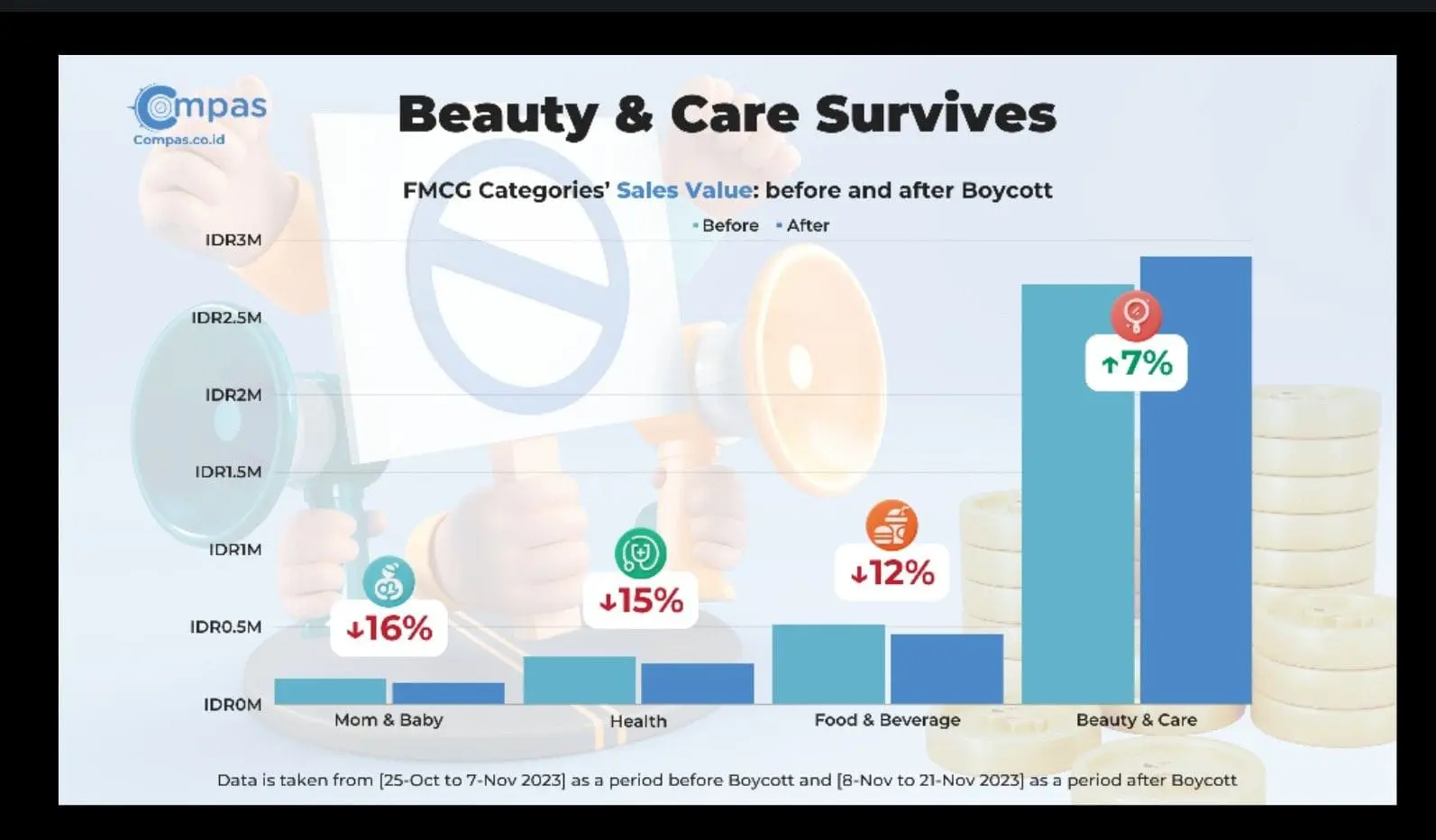 Compas
Compas.co.id

Beauty & Care Survives

FMCG Categories' Sales Value: before and after Boycott

Before After

IDR3M
IDR2.5M
IDR2M
IDR1.5M
IDR1M
IDR0.5M
IDR0M

↓16%
↓15%
↓12%
↑7%

Mom & Baby
Health
Food & Beverage
Beauty & Care

Data is taken from [25-Oct to 7-Nov 2023] as a period before Boycott and [8-Nov to 21-Nov 2023] as a period after Boycott